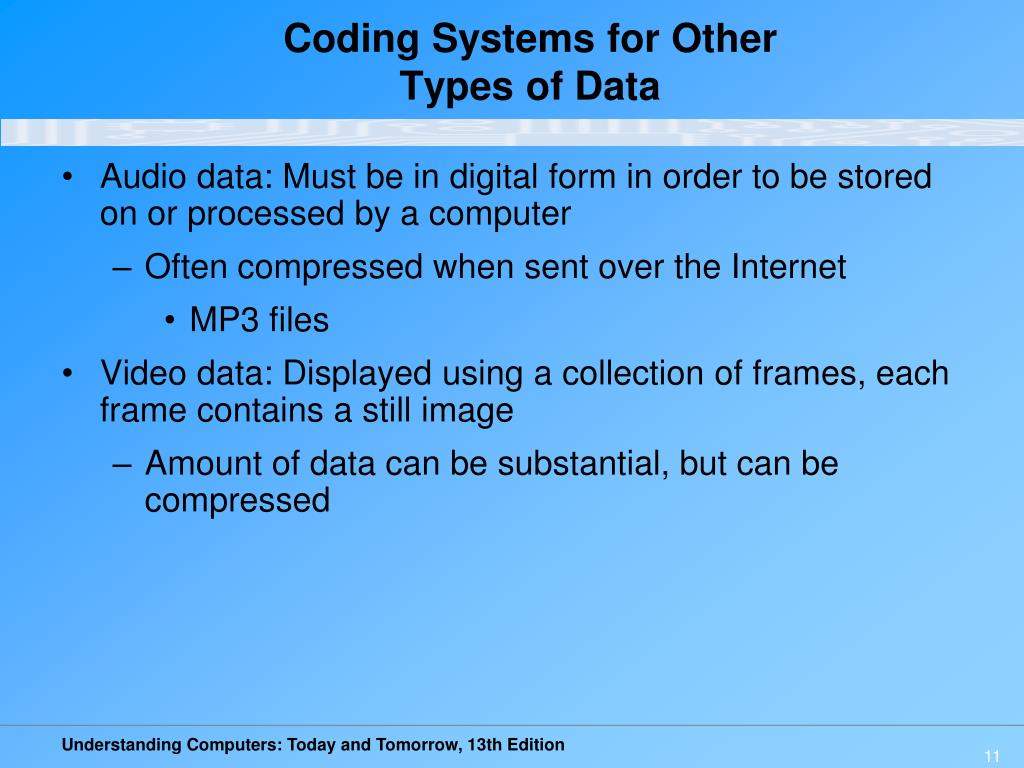 Coding Systems for Other
Types of Data

• Audio data: Must be in digital form in order to be stored on or processed by a computer
– Often compressed when sent over the Internet
• MP3 files
• Video data: Displayed using a collection of frames, each frame contains a still image
– Amount of data can be substantial, but can be compressed

Understanding Computers: Today and Tomorrow, 13th Edition

11